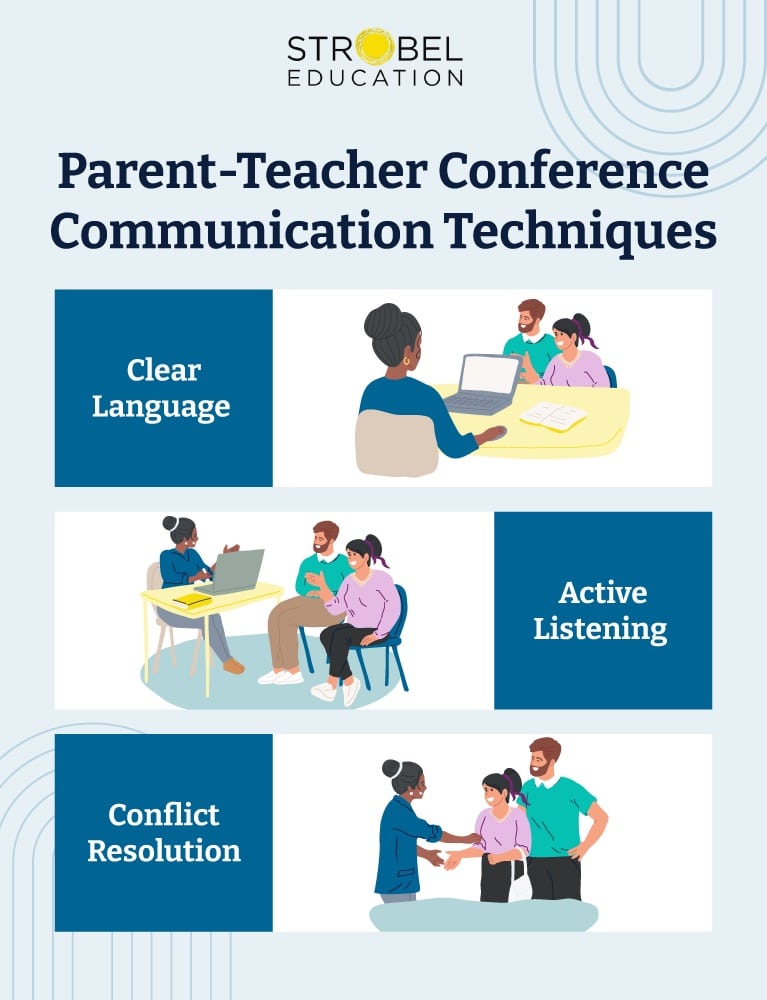 STROBEL EDUCATION

Parent-Teacher Conference Communication Techniques

Clear Language

Active Listening

Conflict Resolution